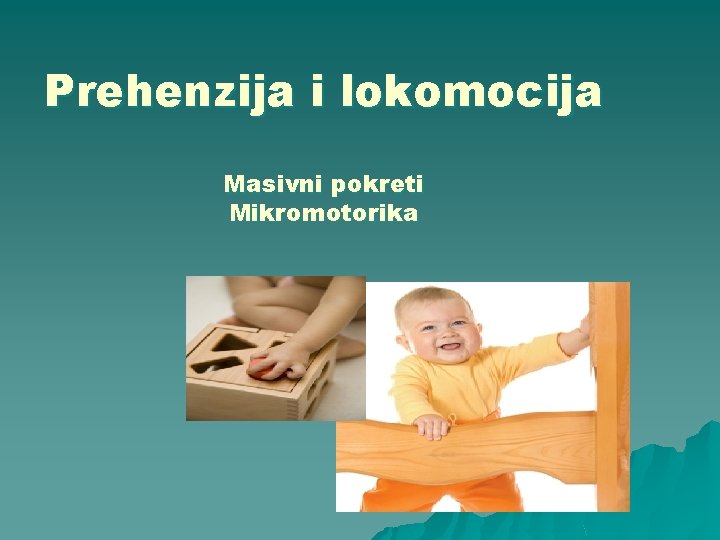 Prehenzija i lokomocija

Masivni pokreti
Mikromotorika